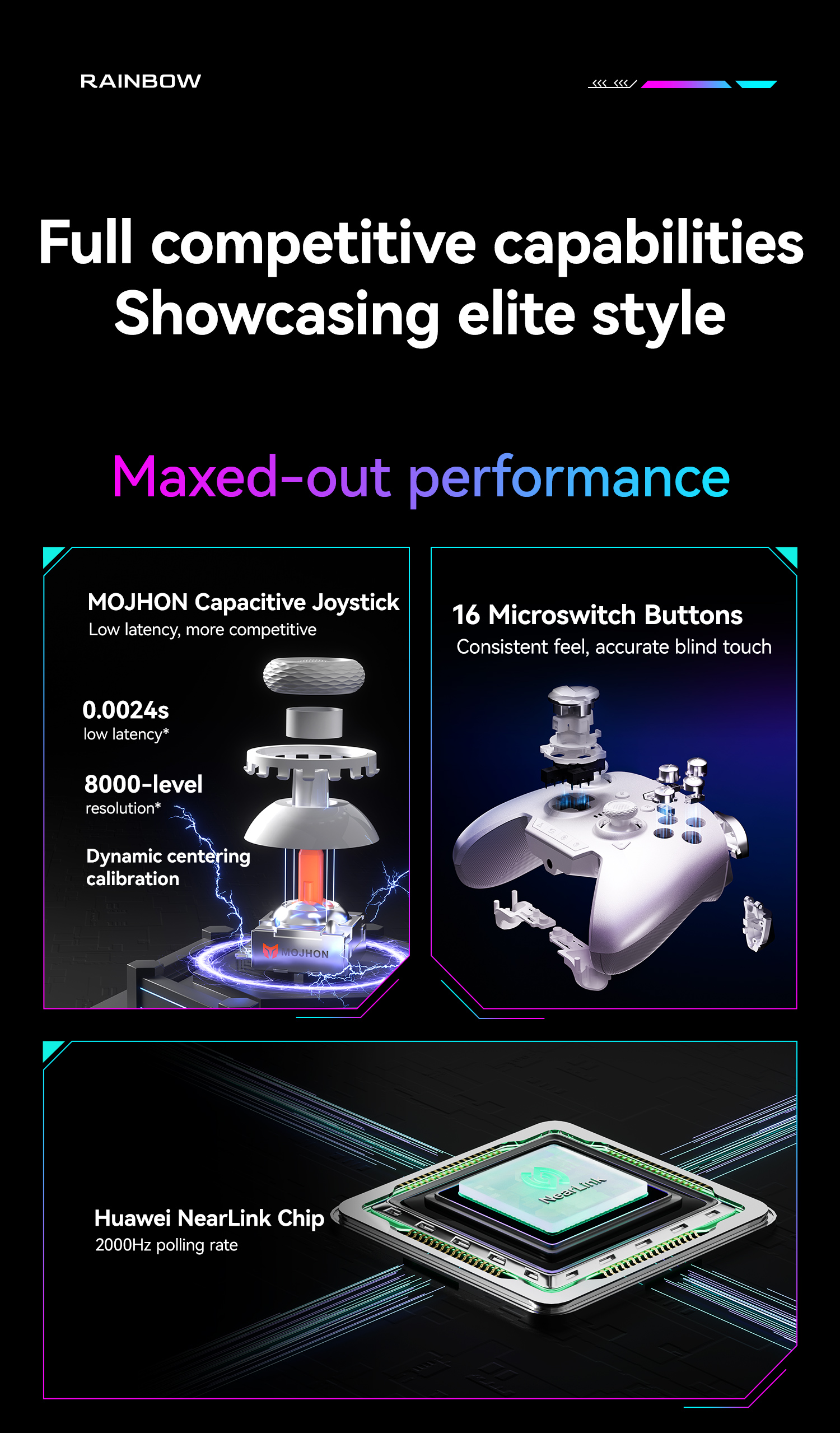 RAINBOW

Full competitive capabilities
Showcasing elite style

Maxed-out performance

MOJHON Capacitive Joystick
Low latency, more competitive

0.0024s
low latency*

8000-level
resolution*

Dynamic centering
calibration

MOJHON

16 Microswitch Buttons
Consistent feel, accurate blind touch

Huawei NearLink Chip
2000Hz polling rate

NearLink